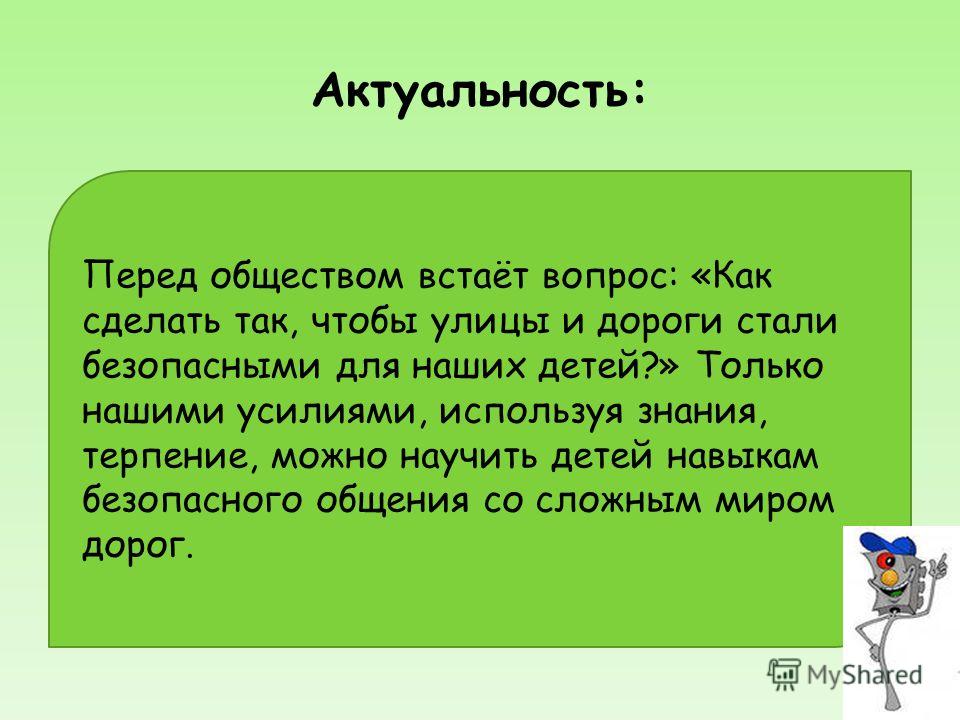 Актуальность:

Перед обществом встаёт вопрос: «Как сделать так, чтобы улицы и дороги стали безопасными для наших детей?» Только нашими усилиями, используя знания, терпение, можно научить детей навыкам безопасного общения со сложным миром дорог.

MyShared